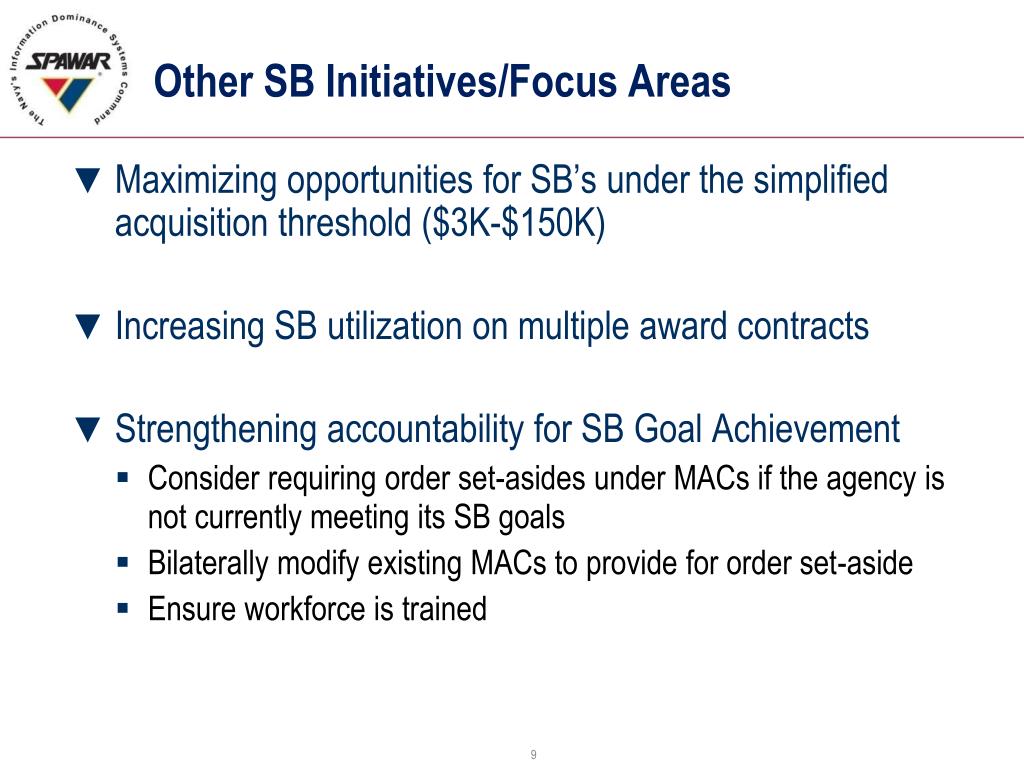 The Navy's Information Dominance Systems Command
SPAWAR

Other SB Initiatives/Focus Areas

▼ Maximizing opportunities for SB's under the simplified acquisition threshold (\$3K-\$150K)

▼ Increasing SB utilization on multiple award contracts

▼ Strengthening accountability for SB Goal Achievement
▪ Consider requiring order set-asides under MACs if the agency is not currently meeting its SB goals
▪ Bilaterally modify existing MACs to provide for order set-aside
▪ Ensure workforce is trained

9